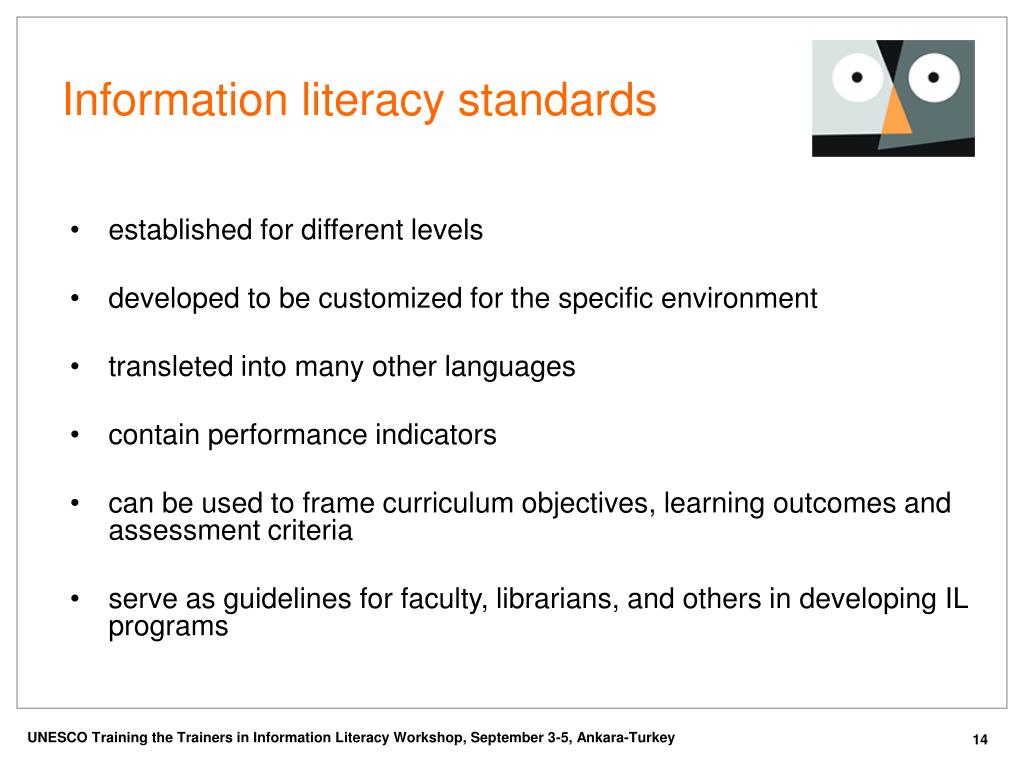 Information literacy standards

• established for different levels

• developed to be customized for the specific environment

• transleted into many other languages

• contain performance indicators

• can be used to frame curriculum objectives, learning outcomes and assessment criteria

• serve as guidelines for faculty, librarians, and others in developing IL programs

UNESCO Training the Trainers in Information Literacy Workshop, September 3-5, Ankara-Turkey

14